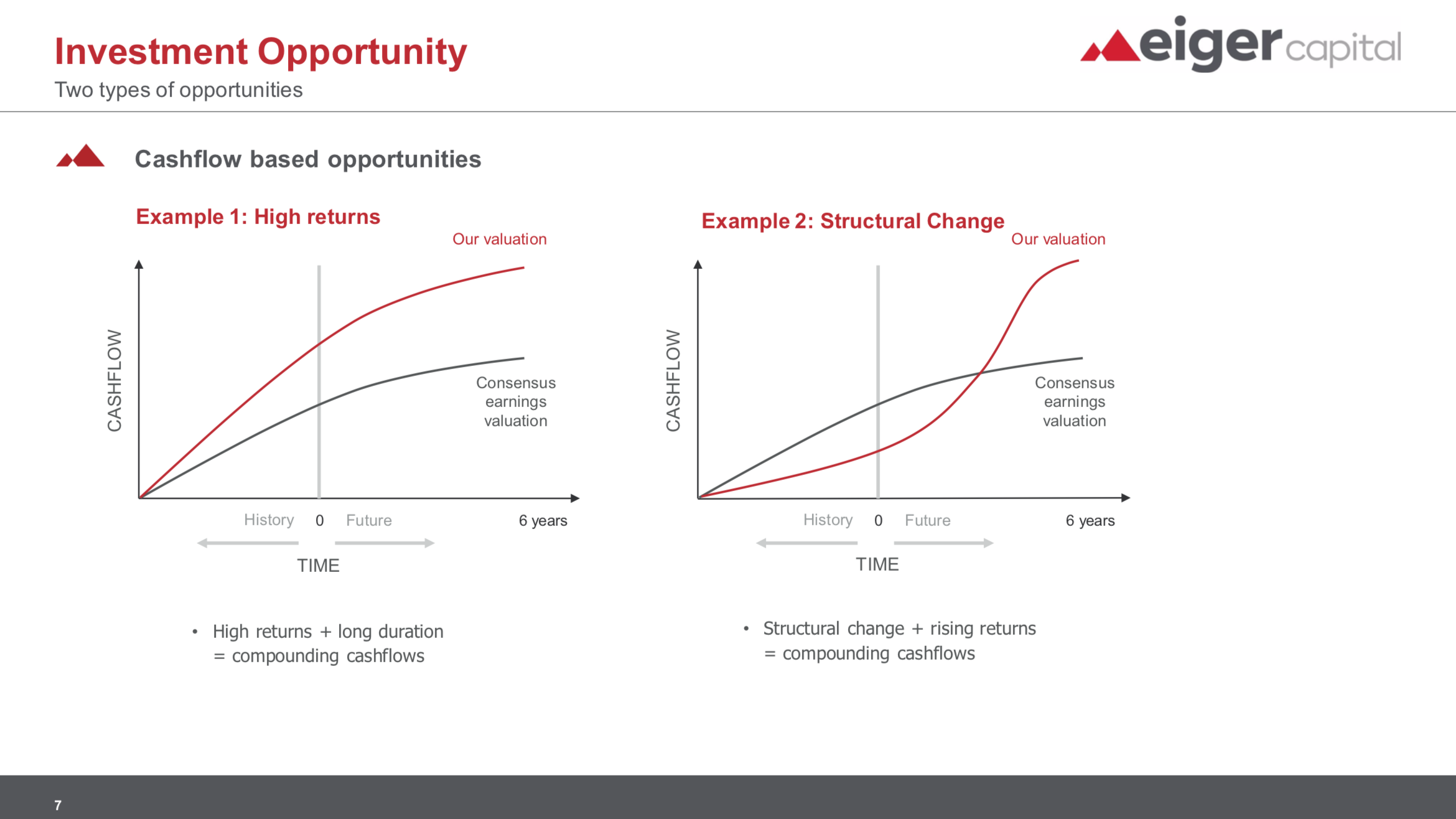 Investment Opportunity
Two types of opportunities

eiger capital

Cashflow based opportunities

Example 1: High returns

Our valuation

CASHFLOW

Consensus earnings valuation

History 0 Future 6 years

TIME

• High returns + long duration = compounding cashflows

Example 2: Structural Change

Our valuation

CASHFLOW

Consensus earnings valuation

History 0 Future 6 years

TIME

• Structural change + rising returns = compounding cashflows

7